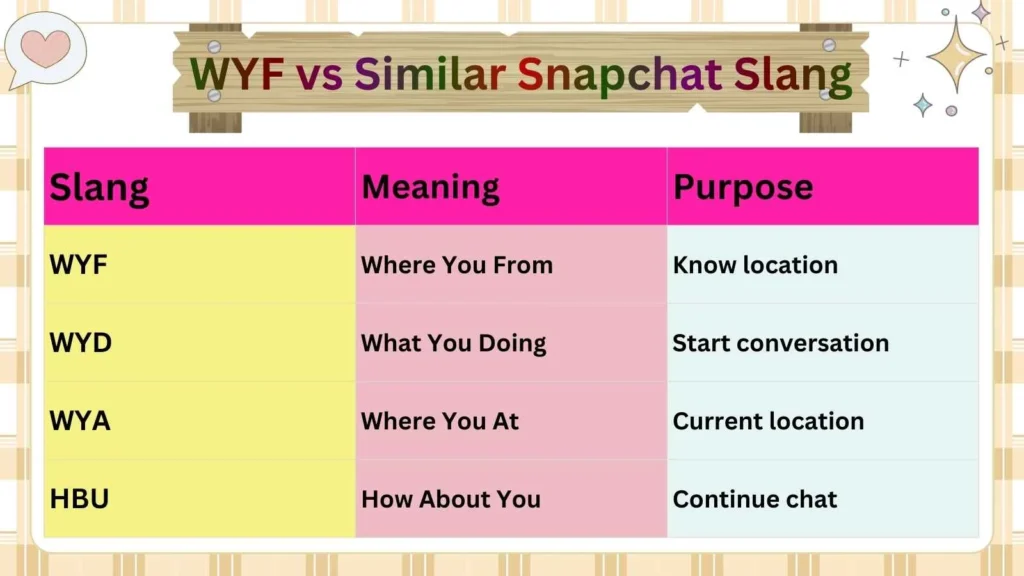 WYF vs Similar Snapchat Slang

| Slang | Meaning | Purpose |
|---|---|---|
| WYF | Where You From | Know location |
| WYD | What You Doing | Start conversation |
| WYA | Where You At | Current location |
| HBU | How About You | Continue chat |